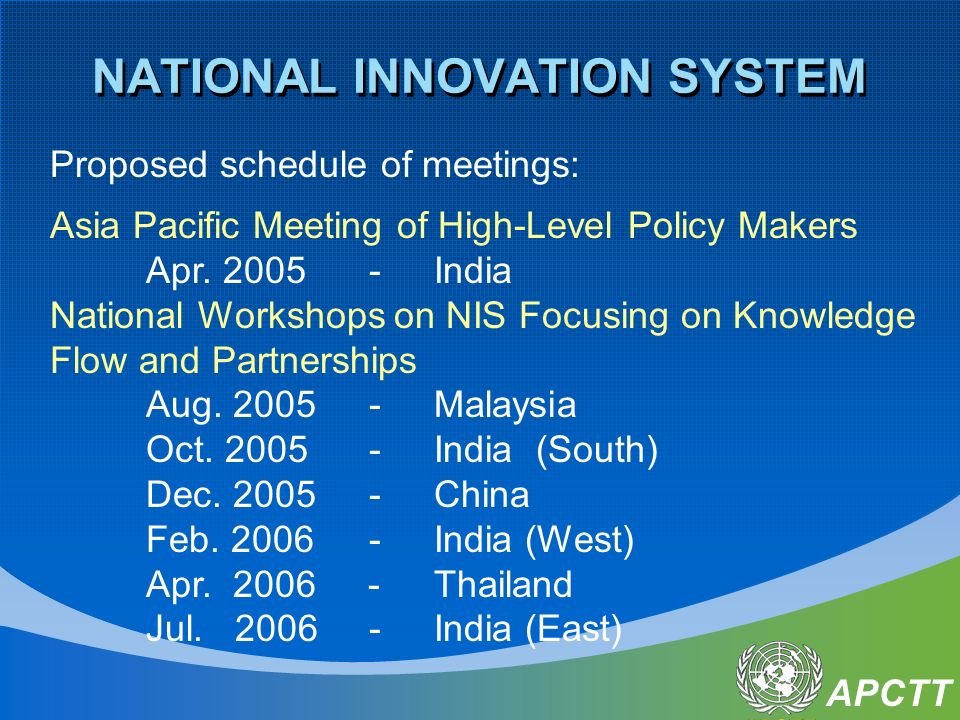 NATIONAL INNOVATION SYSTEM

Proposed schedule of meetings:

Asia Pacific Meeting of High-Level Policy Makers
Apr. 2005 - India
National Workshops on NIS Focusing on Knowledge Flow and Partnerships
Aug. 2005 - Malaysia
Oct. 2005 - India (South)
Dec. 2005 - China
Feb. 2006 - India (West)
Apr. 2006 - Thailand
Jul. 2006 - India (East)

APCTT